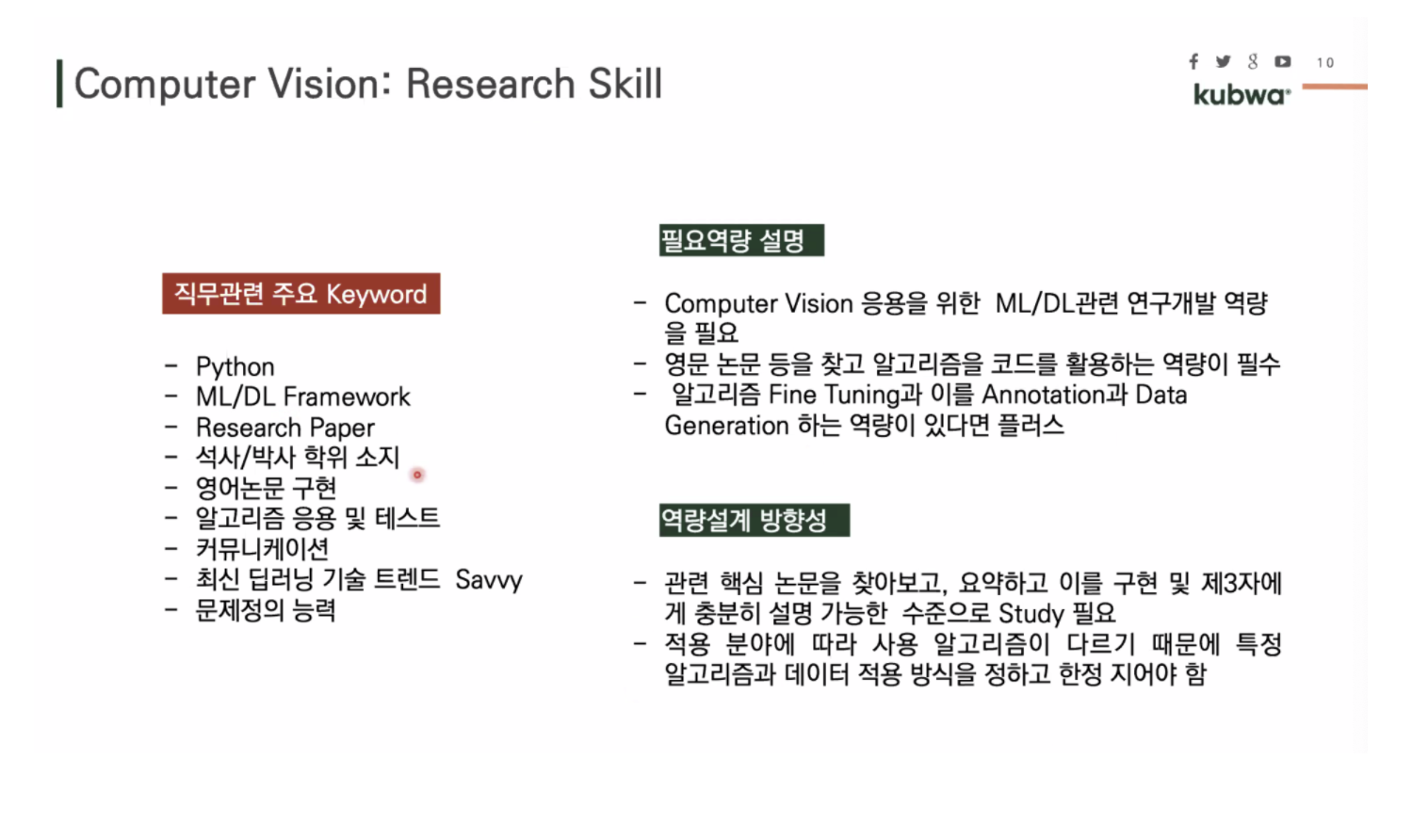 Computer Vision: Research Skill

10

kubwa

직무관련 주요 Keyword

- Python
- ML/DL Framework
- Research Paper
- 석사/박사 학위 소지
- 영어논문 구현
- 알고리즘 응용 및 테스트
- 커뮤니케이션
- 최신 딥러닝 기술 트렌드 Savvy
- 문제정의 능력

필요역량 설명

- Computer Vision 응용을 위한 ML/DL관련 연구개발 역량을 필요
- 영문 논문 등을 찾고 알고리즘을 코드를 활용하는 역량이 필수
- 알고리즘 Fine Tuning과 이를 Annotation과 Data Generation 하는 역량이 있다면 플러스

역량설계 방향성

- 관련 핵심 논문을 찾아보고, 요약하고 이를 구현 및 제3자에게 충분히 설명 가능한 수준으로 Study 필요
- 적용 분야에 따라 사용 알고리즘이 다르기 때문에 특정 알고리즘과 데이터 적용 방식을 정하고 한정 지어야 함